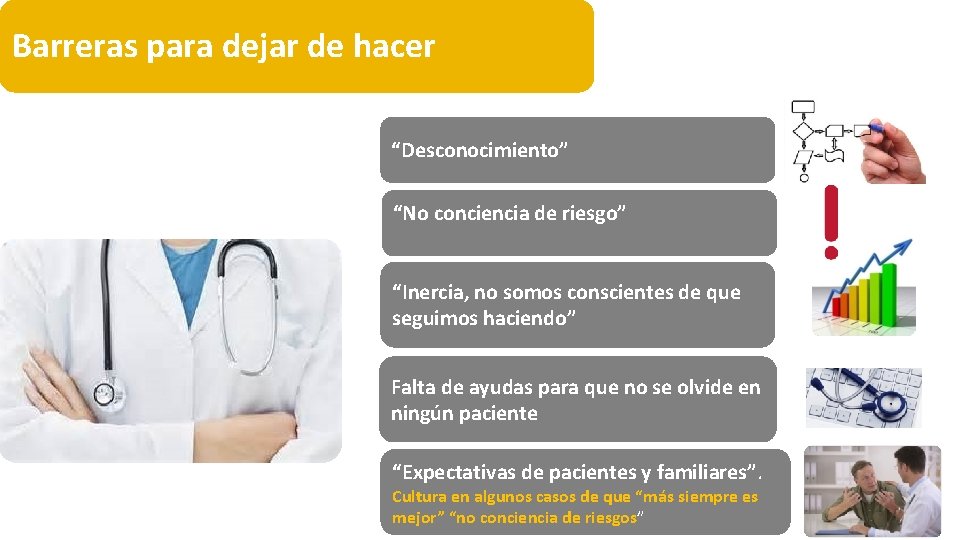 Barreras para dejar de hacer

“Desconocimiento”

“No conciencia de riesgo”

“Inercia, no somos conscientes de que seguimos haciendo”

Falta de ayudas para que no se olvide en ningún paciente

“Expectativas de pacientes y familiares”.
Cultura en algunos casos de que “más siempre es mejor” “no conciencia de riesgos”